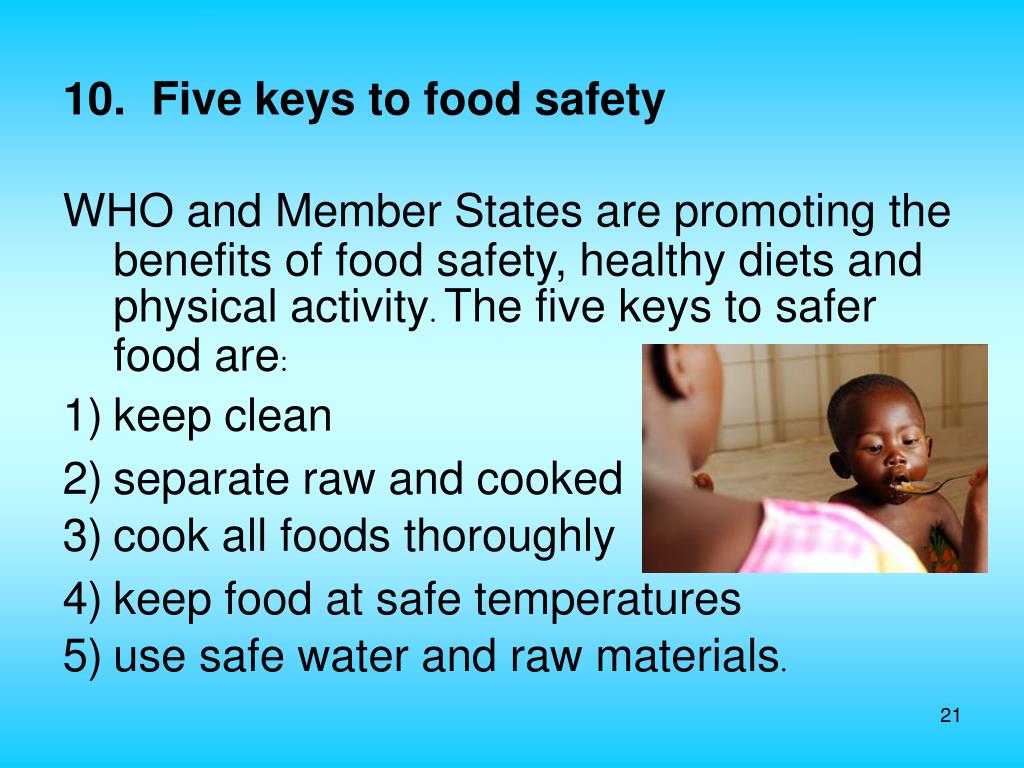 10. Five keys to food safety

WHO and Member States are promoting the benefits of food safety, healthy diets and physical activity. The five keys to safer food are:

1) keep clean
2) separate raw and cooked
3) cook all foods thoroughly
4) keep food at safe temperatures
5) use safe water and raw materials.

21